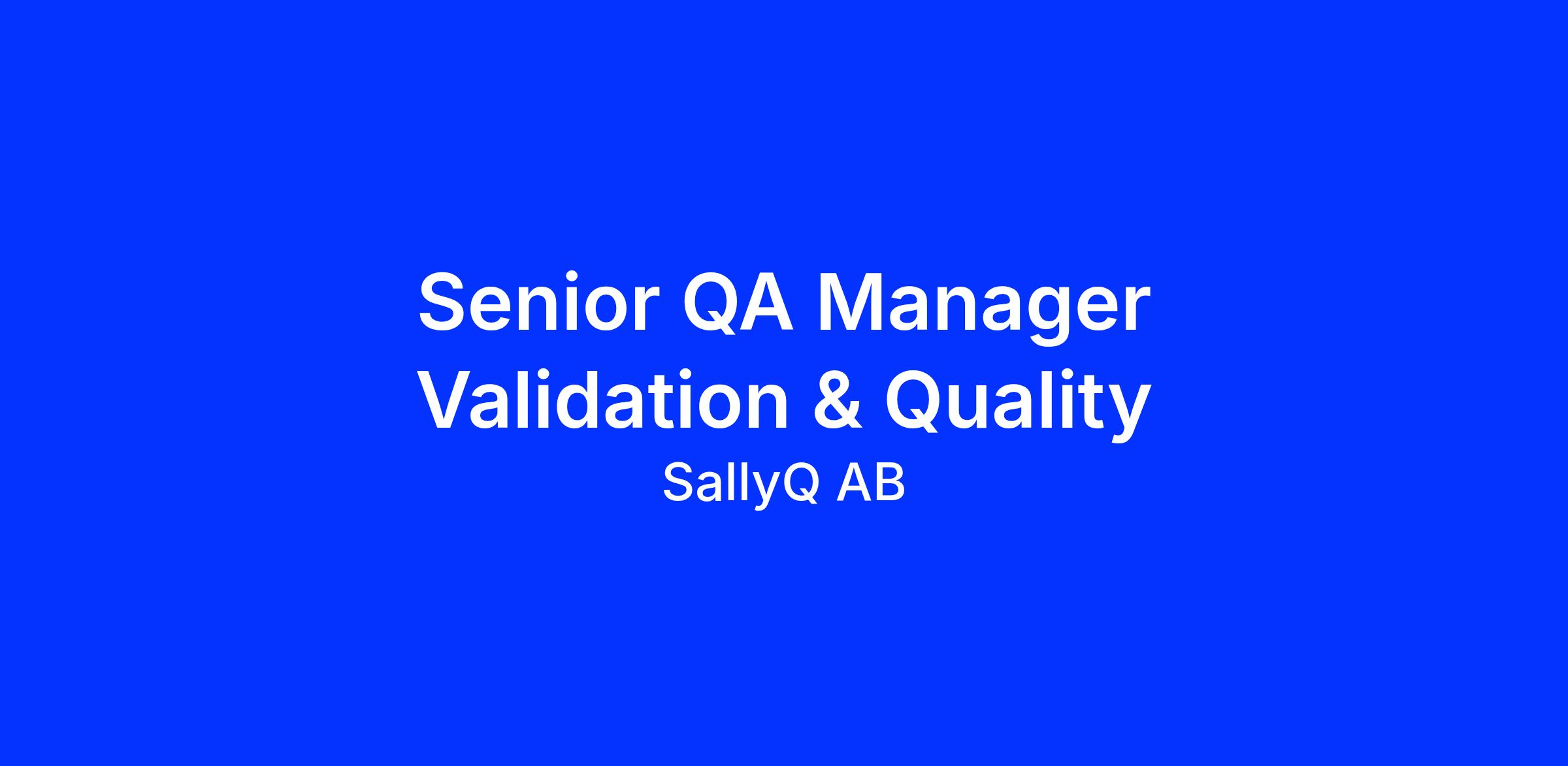 Senior QA Manager
Validation & Quality
SallyQ AB